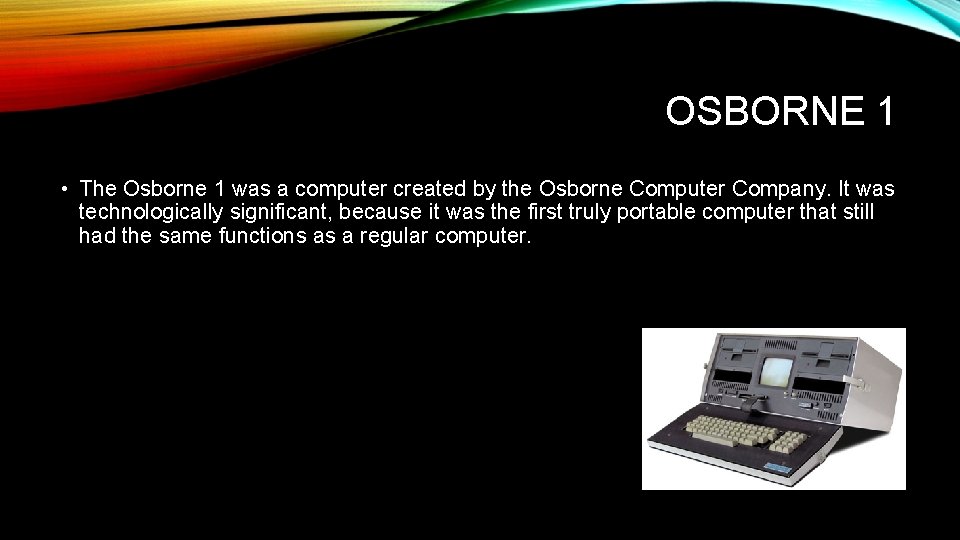 OSBORNE 1

• The Osborne 1 was a computer created by the Osborne Computer Company. It was technologically significant, because it was the first truly portable computer that still had the same functions as a regular computer.